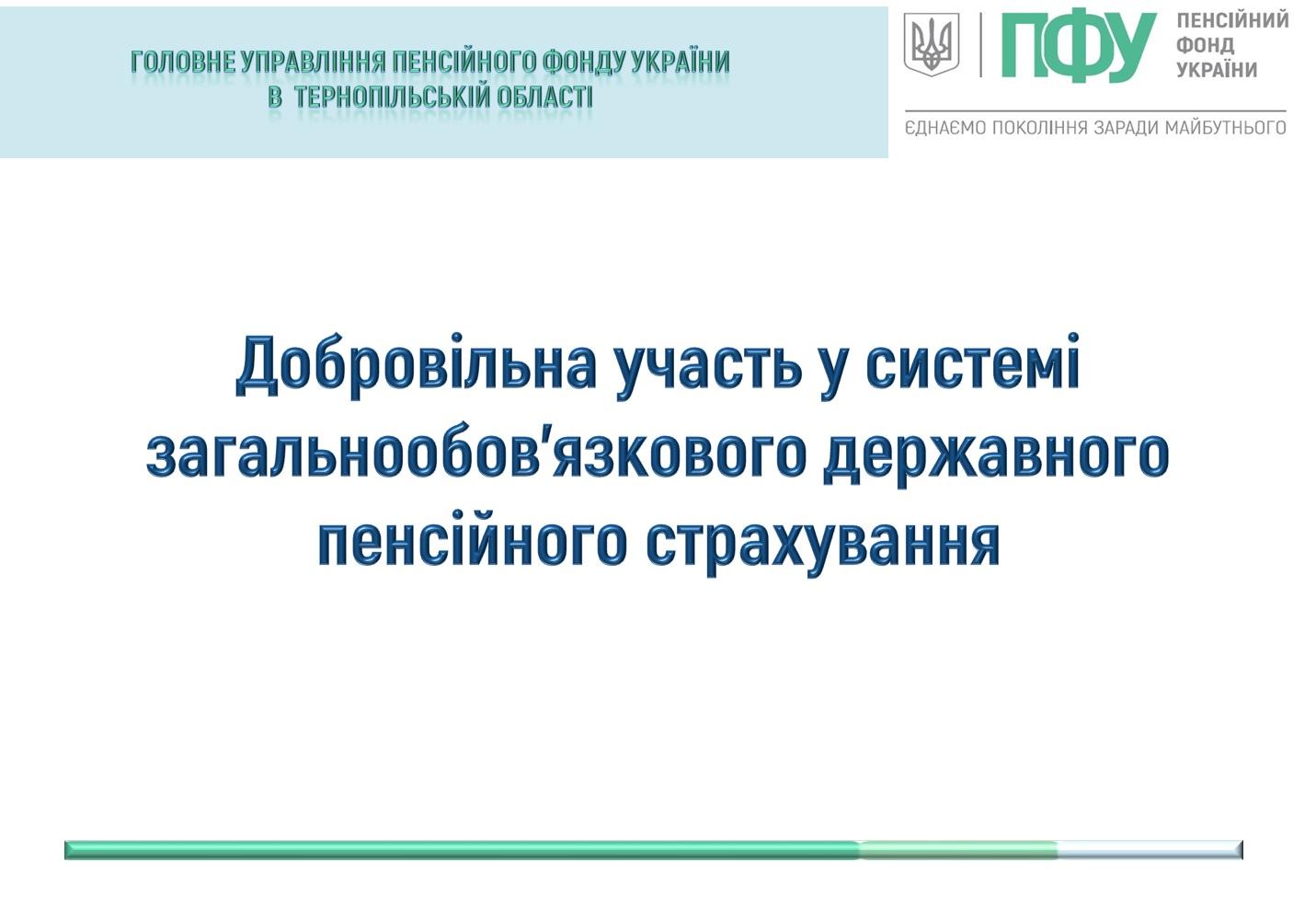 ГОЛОВНЕ УПРАВЛІННЯ ПЕНСІЙНОГО ФОНДУ УКРАЇНИ
В ТЕРНОПІЛЬСЬКІЙ ОБЛАСТІ

ПФУ ПЕНСІЙНИЙ ФОНД УКРАЇНИ

ЄДНАЄМО ПОКОЛІННЯ ЗАРАДИ МАЙБУТНЬОГО

Добровільна участь у системі загальнообов'язкового державного пенсійного страхування